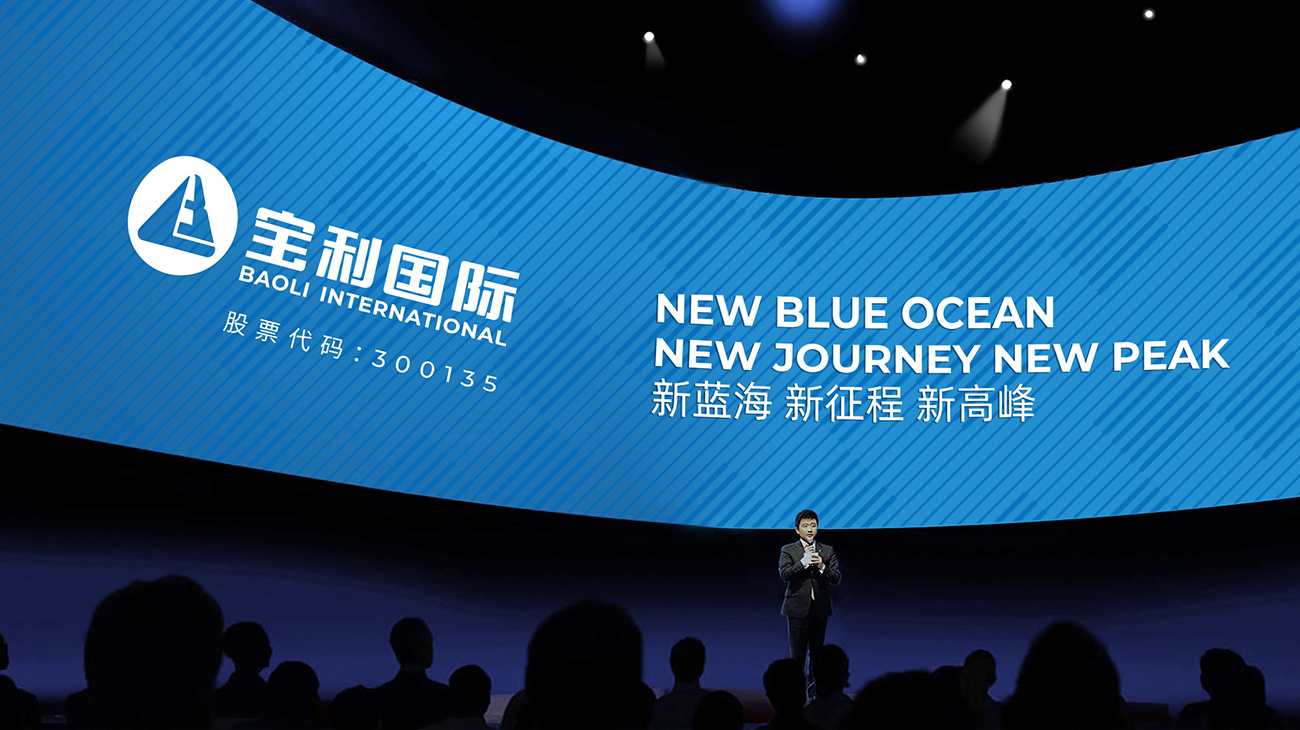 宝利国际
BAOLI INTERNATIONAL
股票代码：300135

NEW BLUE OCEAN
NEW JOURNEY NEW PEAK
新蓝海 新征程 新高峰